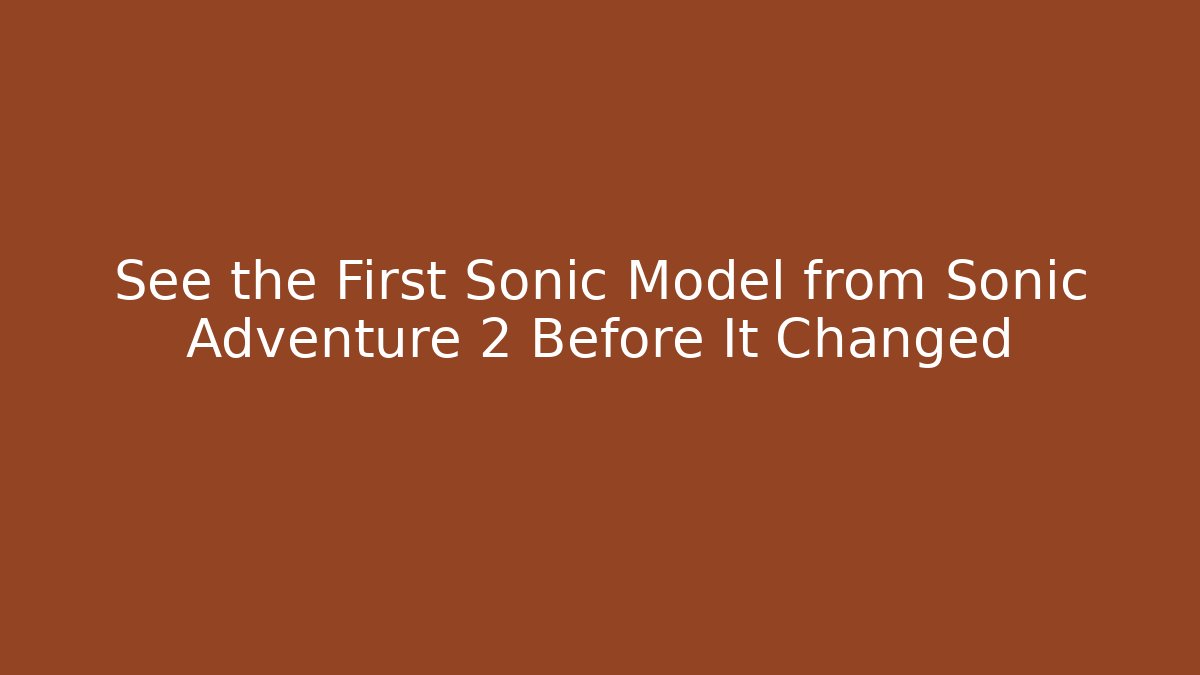 See the First Sonic Model from Sonic Adventure 2 Before It Changed